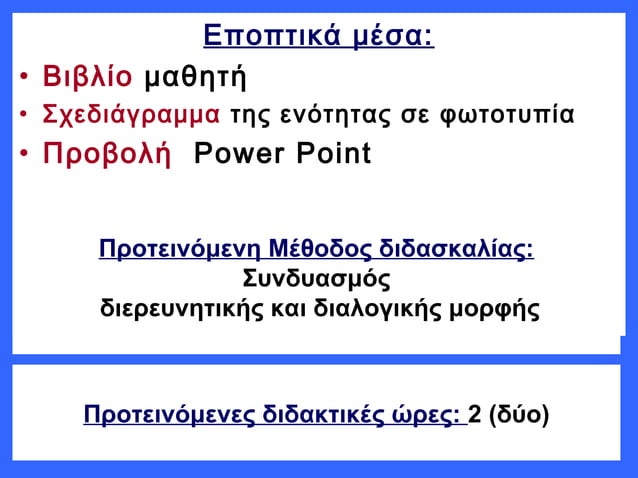 Εποπτικά μέσα:

• Βιβλίο μαθητή
• Σχεδιάγραμμα της ενότητας σε φωτοτυπία
• Προβολή Power Point

Προτεινόμενη Μέθοδος διδασκαλίας:
Συνδυασμός
διερευνητικής και διαλογικής μορφής

Προτεινόμενες διδακτικές ώρες: 2 (δύο)